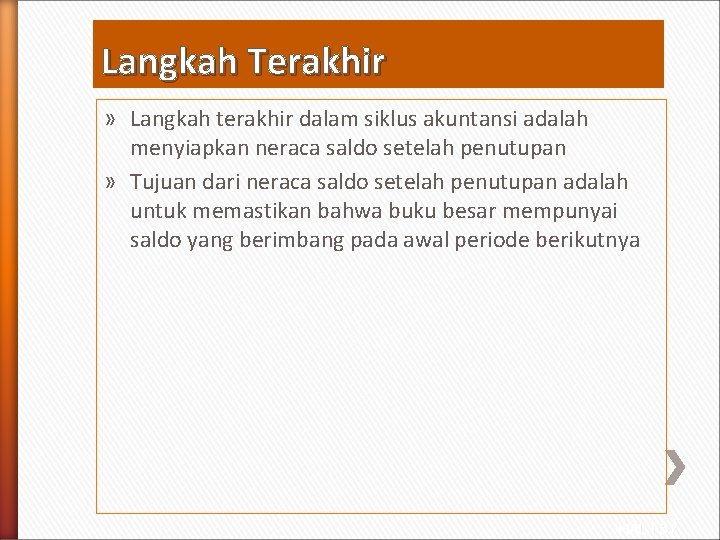 Langkah Terakhir

» Langkah terakhir dalam siklus akuntansi adalah menyiapkan neraca saldo setelah penutupan

» Tujuan dari neraca saldo setelah penutupan adalah untuk memastikan bahwa buku besar mempunyai saldo yang berimbang pada awal periode berikutnya